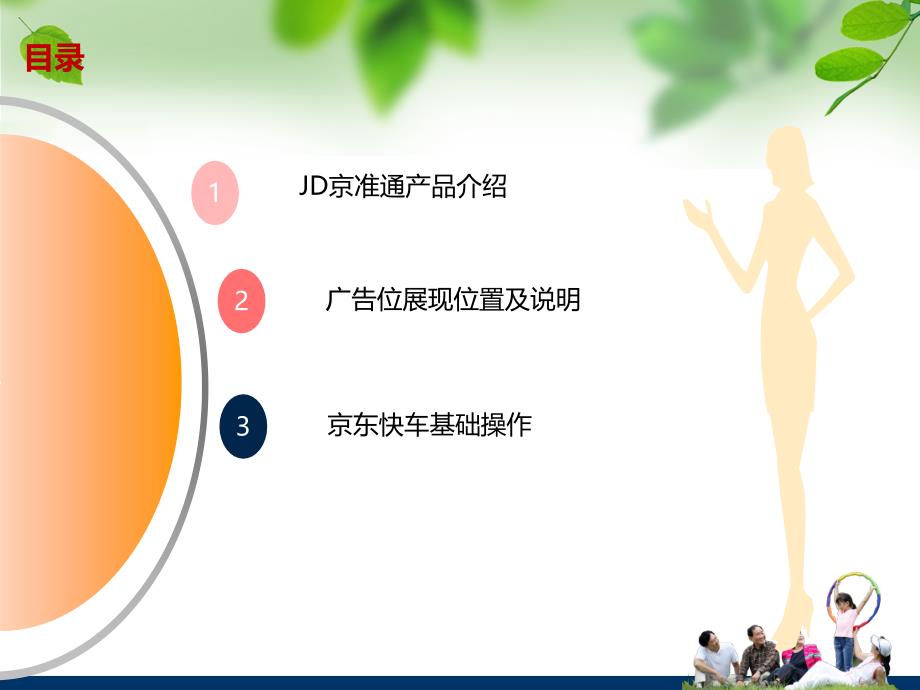 目录

1 JD京准通产品介绍

2 广告位展现位置及说明

3 京东快车基础操作